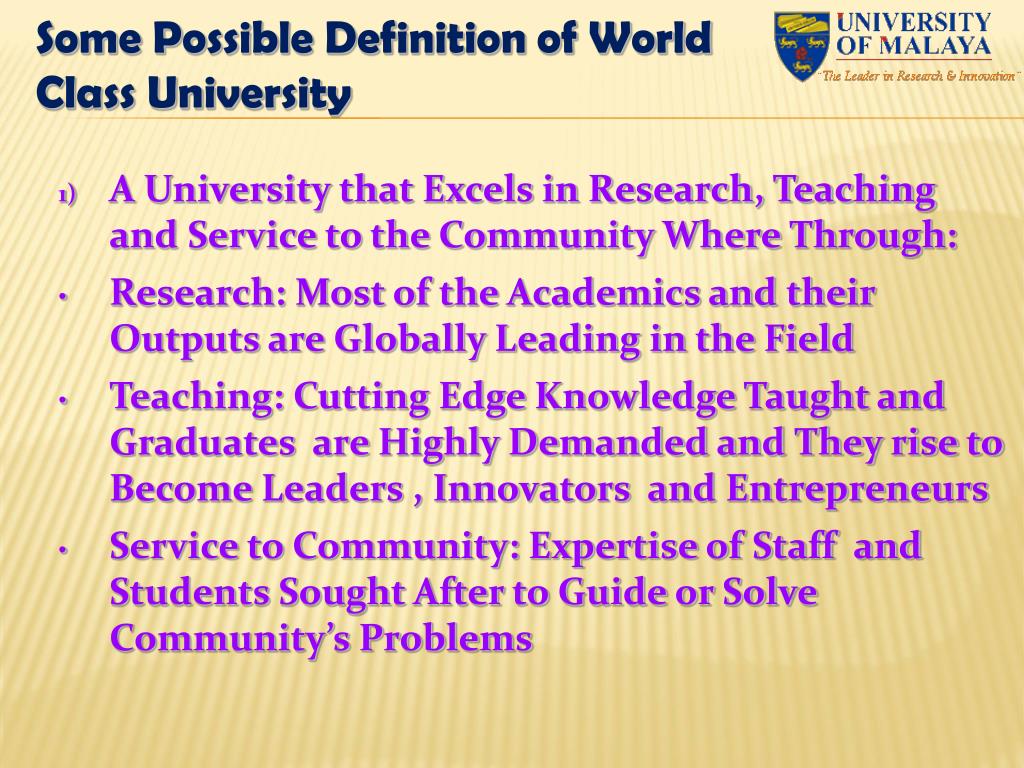 Some Possible Definition of World Class University

UNIVERSITY OF MALAYA
"The Leader in Research & Innovation"

1) A University that Excels in Research, Teaching and Service to the Community Where Through:

• Research: Most of the Academics and their Outputs are Globally Leading in the Field

• Teaching: Cutting Edge Knowledge Taught and Graduates are Highly Demanded and They rise to Become Leaders , Innovators and Entrepreneurs

• Service to Community: Expertise of Staff and Students Sought After to Guide or Solve Community's Problems